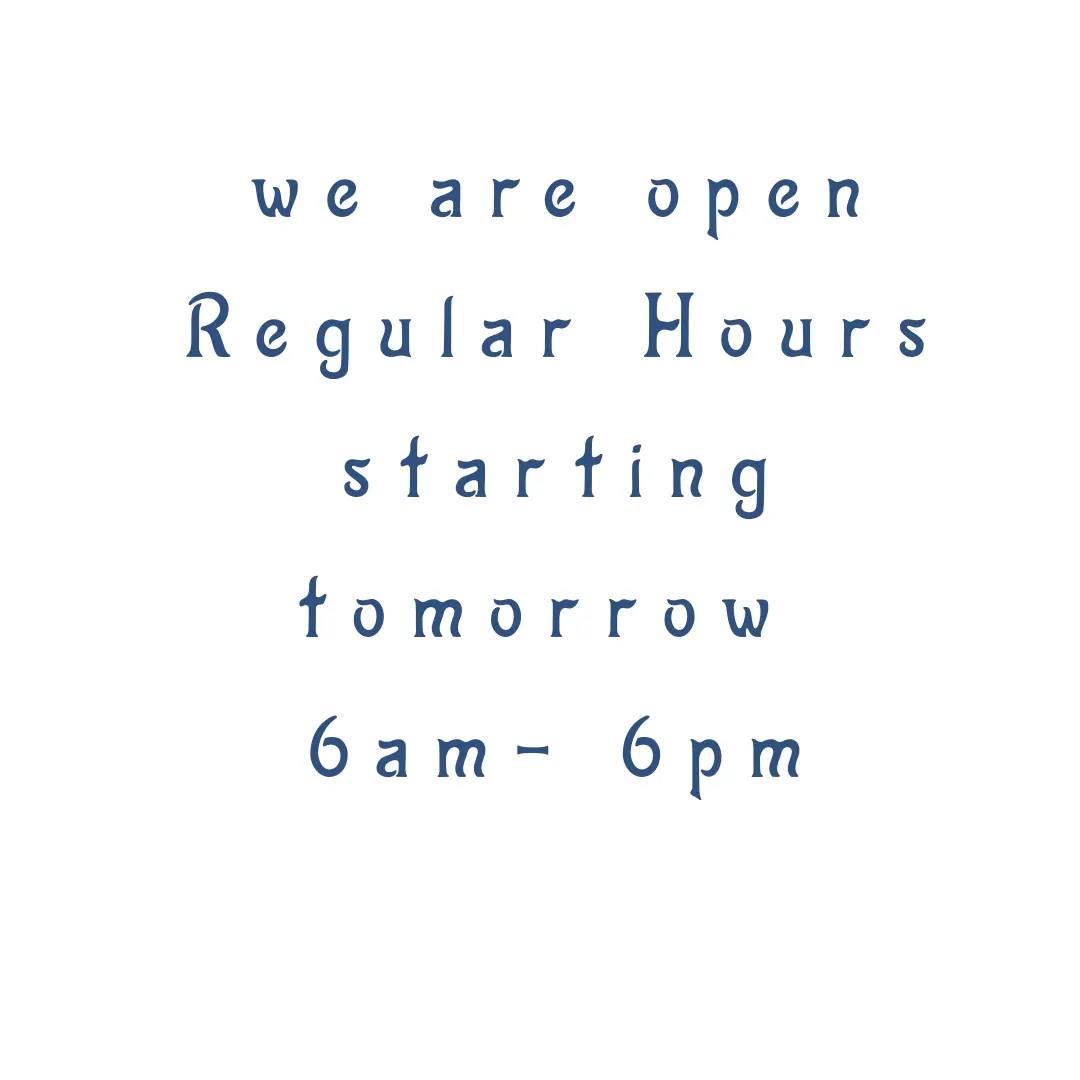 we are open
Regular Hours
starting
tomorrow
6am- 6pm